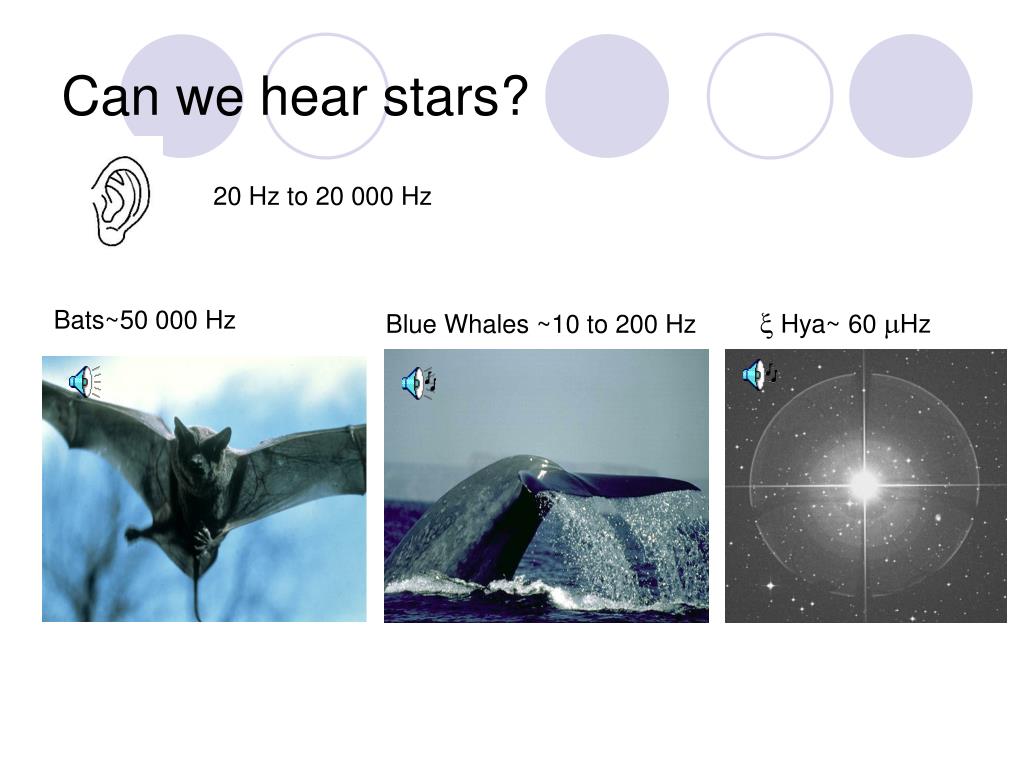 Can we hear stars?

20 Hz to 20 000 Hz

Bats~50 000 Hz

Blue Whales ~10 to 200 Hz

$\xi$ Hya~ 60 $\mu$Hz